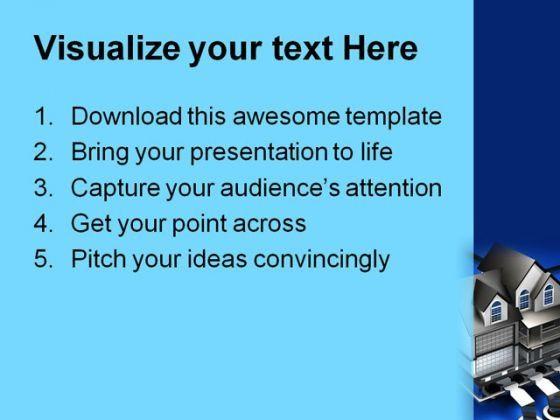 Visualize your text Here

1. Download this awesome template
2. Bring your presentation to life
3. Capture your audience's attention
4. Get your point across
5. Pitch your ideas convincingly